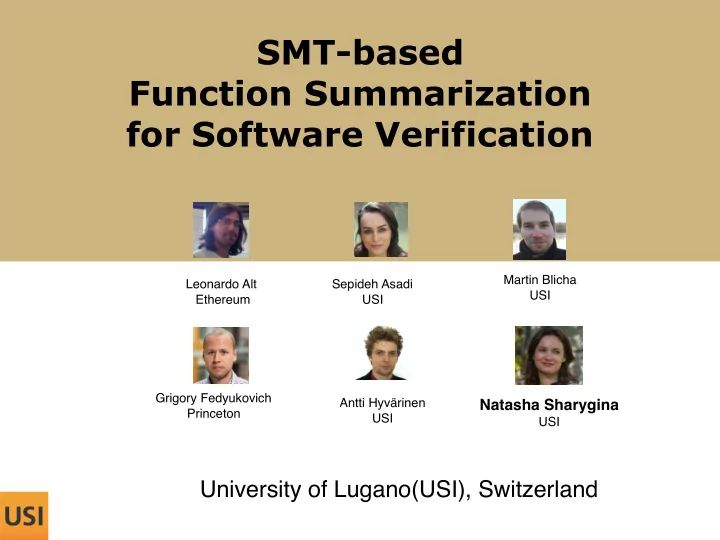 SMT-based
Function Summarization
for Software Verification

Leonardo Alt
Ethereum

Sepideh Asadi
USI

Martin Blicha
USI

Grigory Fedyukovich
Princeton

Antti Hyvärinen
USI

Natasha Sharygina
USI

University of Lugano(USI), Switzerland

USI